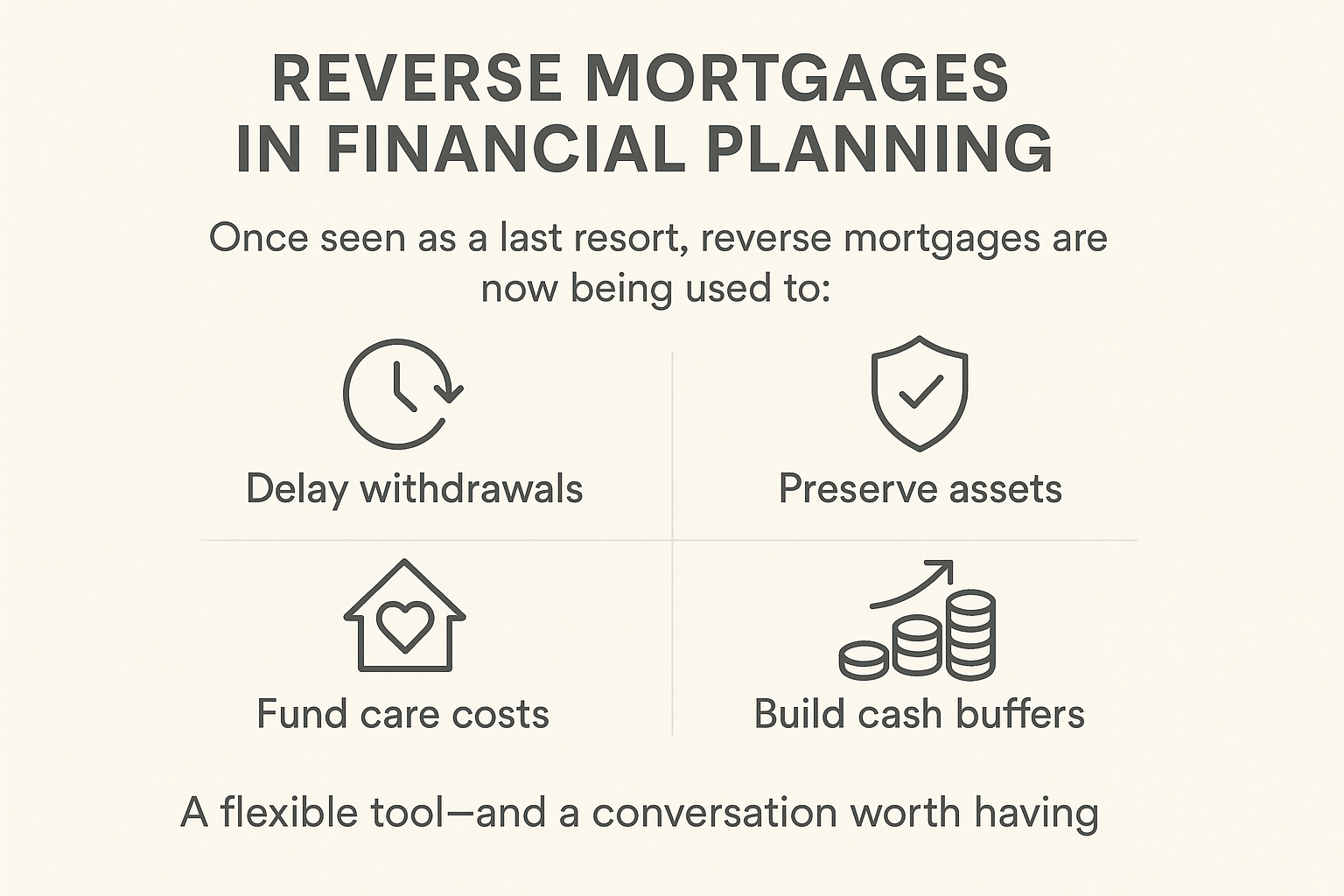 REVERSE MORTGAGES IN FINANCIAL PLANNING

Once seen as a last resort, reverse mortgages are now being used to:

Delay withdrawals

Preserve assets

Fund care costs

Build cash buffers

A flexible tool—and a conversation worth having